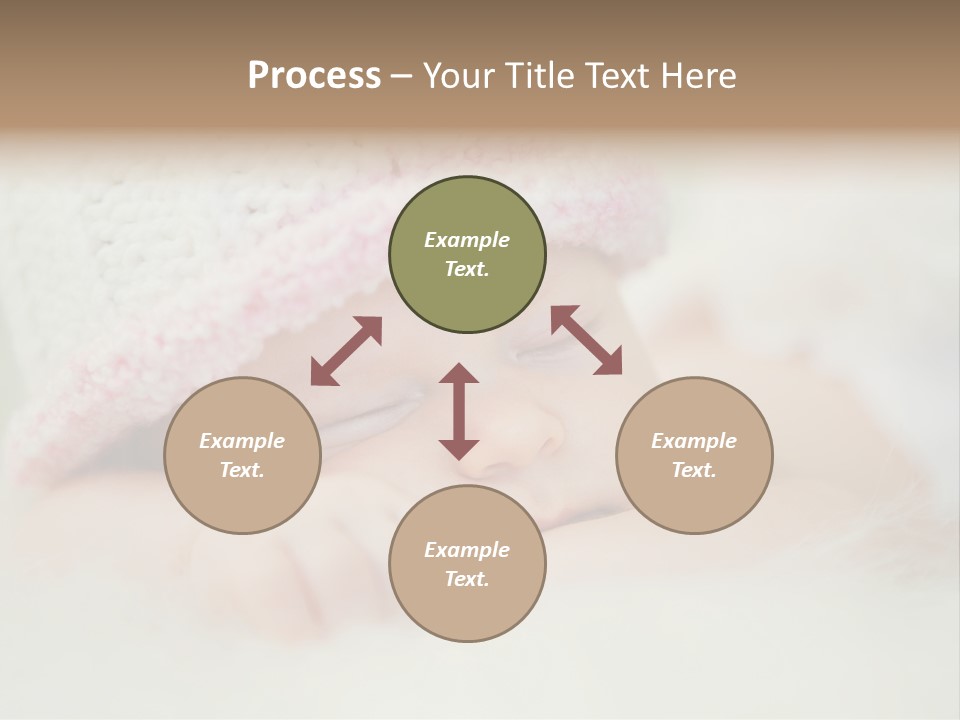 Process – Your Title Text Here

Example Text.

Example Text.

Example Text.

Example Text.